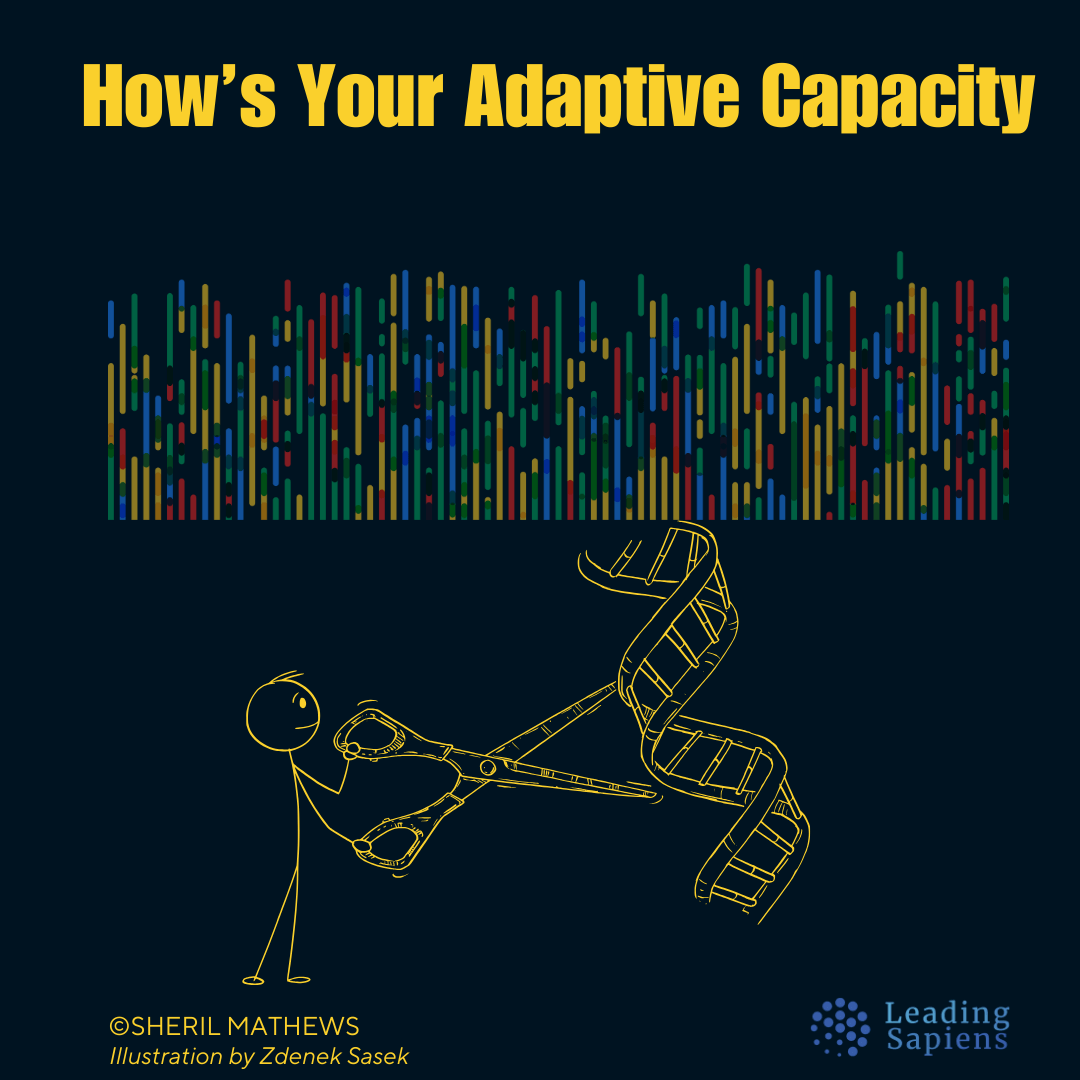 How's Your Adaptive Capacity

©SHERIL MATHEWS
Illustration by Zdenek Sasek

Leading Sapiens